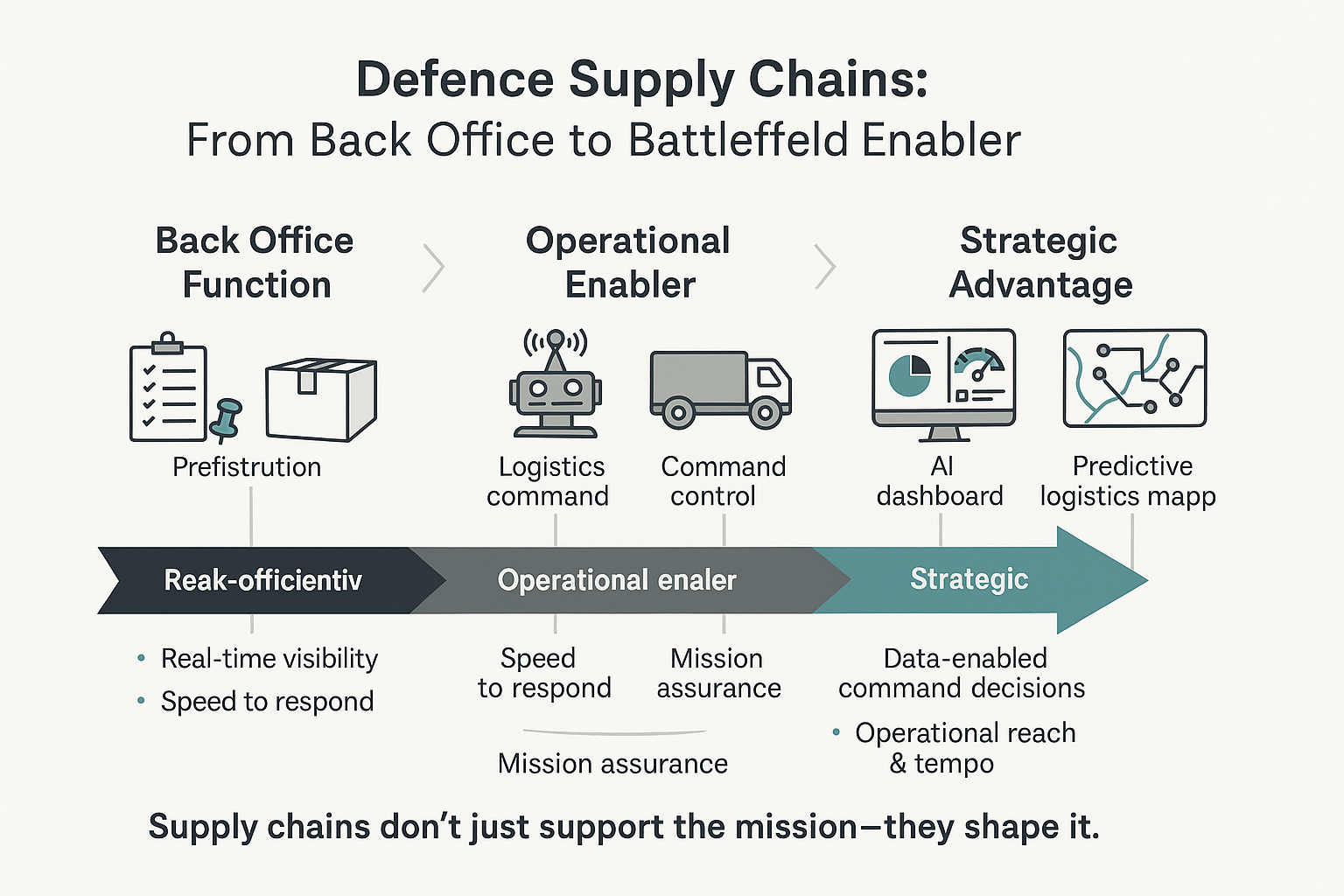 Defence Supply Chains:
From Back Office to Battleffeld Enabler

Back Office Function

Operational Enabler

Strategic Advantage

Prefistrution

Logistics command

Command control

AI dashboard

Predictive logistics mapp

Reak-officientiv

Operational enaler

Strategic

• Real-time visibility
• Speed to respond

Speed to respond

Mission assurance

Mission assurance

Data-enabled command decisions

• Operational reach & tempo

Supply chains don't just support the mission—they shape it.